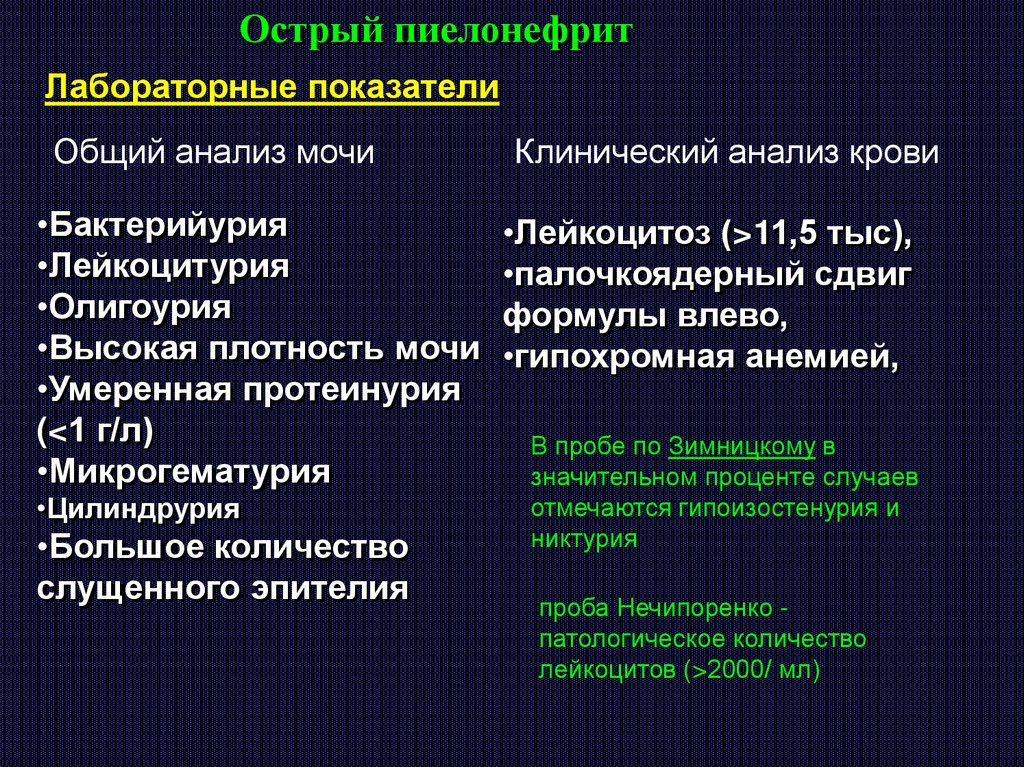 Острый пиелонефрит

Лабораторные показатели

Общий анализ мочи

•Бактерийурия
•Лейкоцитурия
•Олигоурия
•Высокая плотность мочи
•Умеренная протеинурия (<1 г/л)
•Микрогематурия
•Цилиндрурия
•Большое количество слущенного эпителия

Клинический анализ крови

•Лейкоцитоз (>11,5 тыс),
•палочкоядерный сдвиг формулы влево,
•гипохромная анемией,

В пробе по Зимницкому в значительном проценте случаев отмечаются гипоизостенурия и никтурия

проба Нечипоренко - патологическое количество лейкоцитов (>2000/ мл)